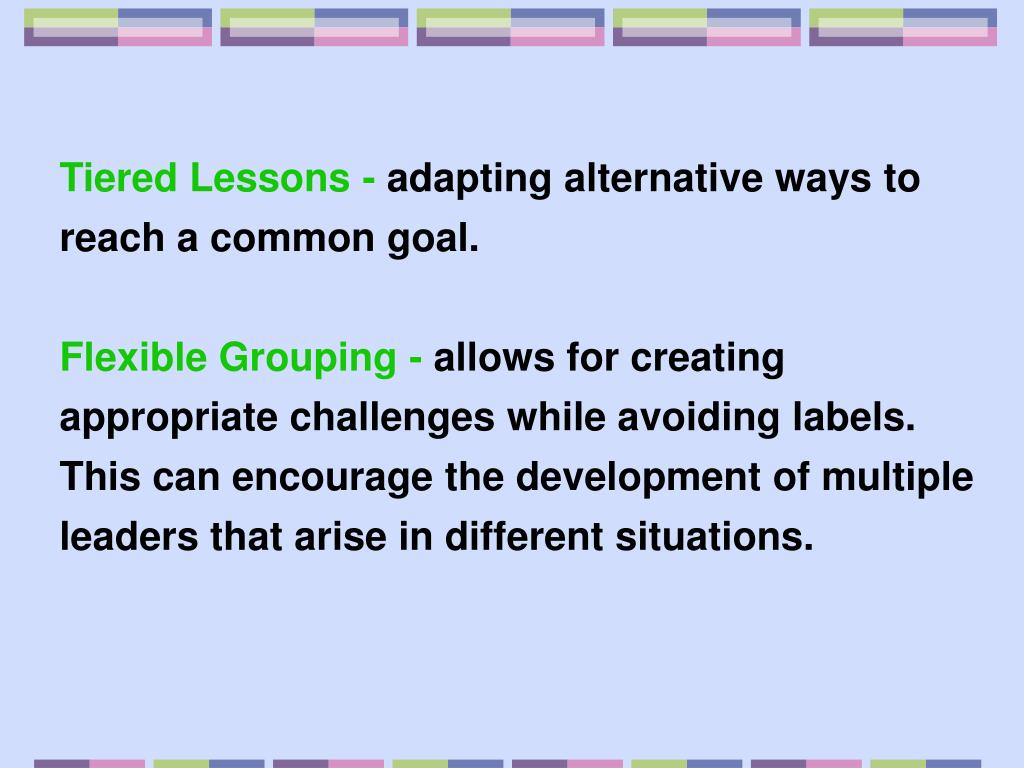 Tiered Lessons - adapting alternative ways to reach a common goal.

Flexible Grouping - allows for creating appropriate challenges while avoiding labels. This can encourage the development of multiple leaders that arise in different situations.